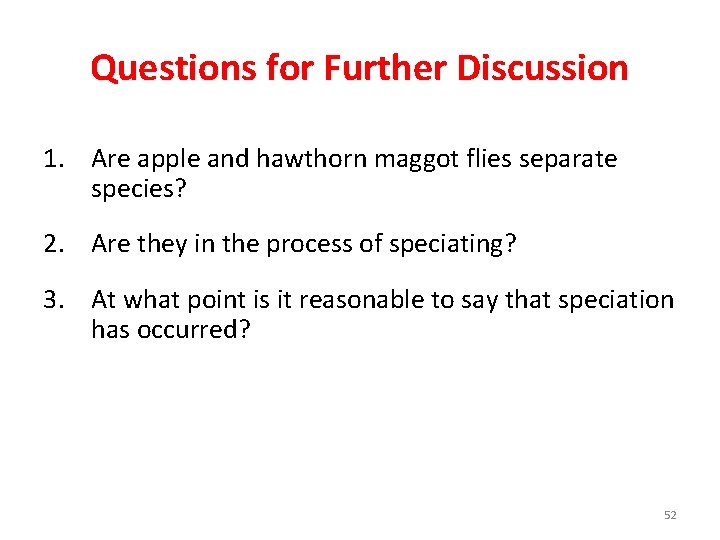 Questions for Further Discussion

1. Are apple and hawthorn maggot flies separate species?

2. Are they in the process of speciating?

3. At what point is it reasonable to say that speciation has occurred?

52